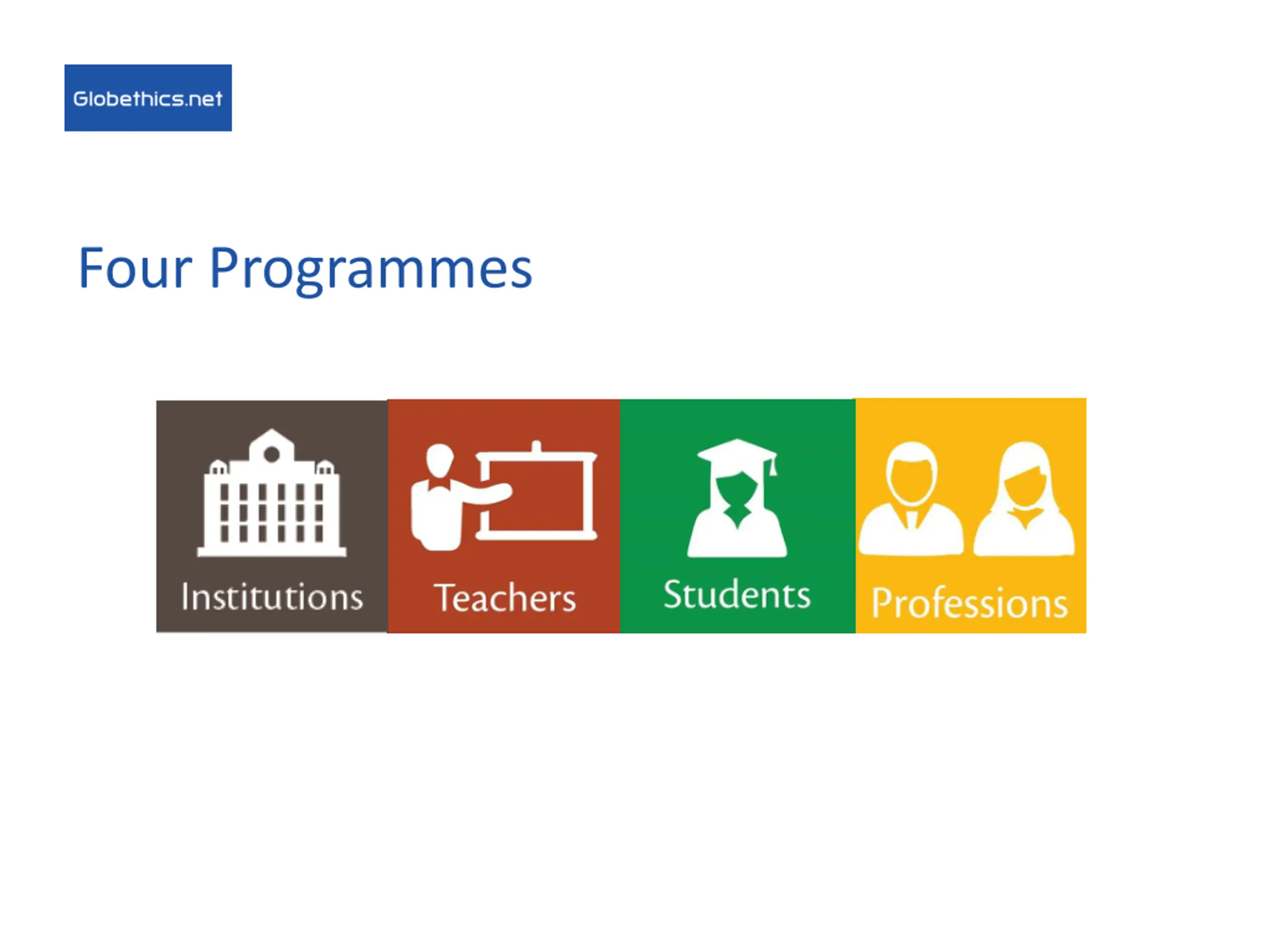 Globethics.net

Four Programmes

Institutions

Teachers

Students

Professions